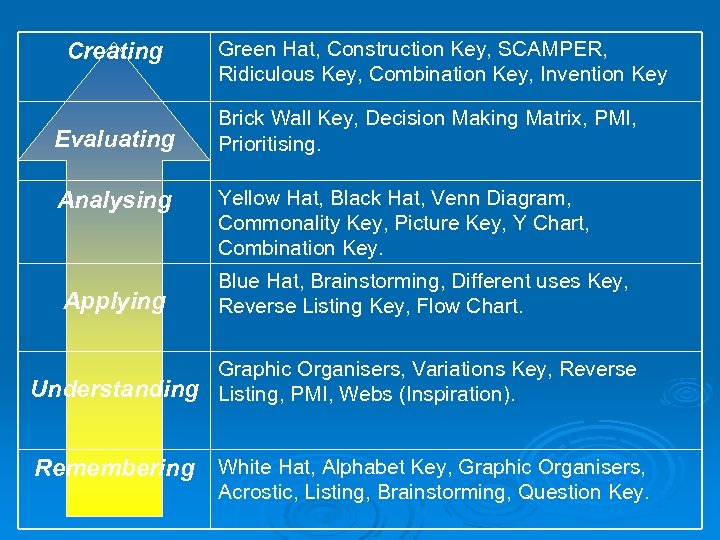 | Creating | Green Hat, Construction Key, SCAMPER, Ridiculous Key, Combination Key, Invention Key |
|---|---|
| Evaluating | Brick Wall Key, Decision Making Matrix, PMI, Prioritising. |
| Analysing | Yellow Hat, Black Hat, Venn Diagram, Commonality Key, Picture Key, Y Chart, Combination Key. |
| Applying | Blue Hat, Brainstorming, Different uses Key, Reverse Listing Key, Flow Chart. |
| Understanding | Graphic Organisers, Variations Key, Reverse Listing, PMI, Webs (Inspiration). |
| Remembering | White Hat, Alphabet Key, Graphic Organisers, Acrostic, Listing, Brainstorming, Question Key. |